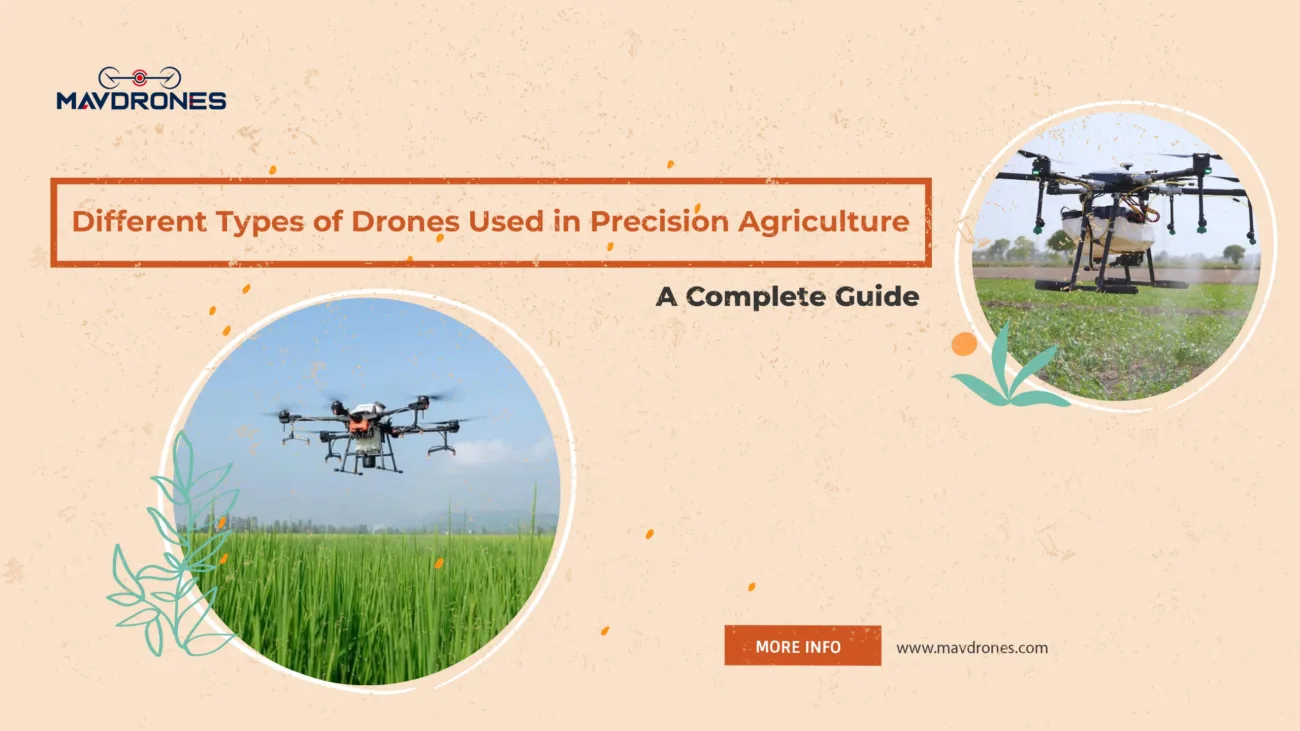 MAVDRONES

Different Types of Drones Used in Precision Agriculture

A Complete Guide

MORE INFO

www.mavdrones.com